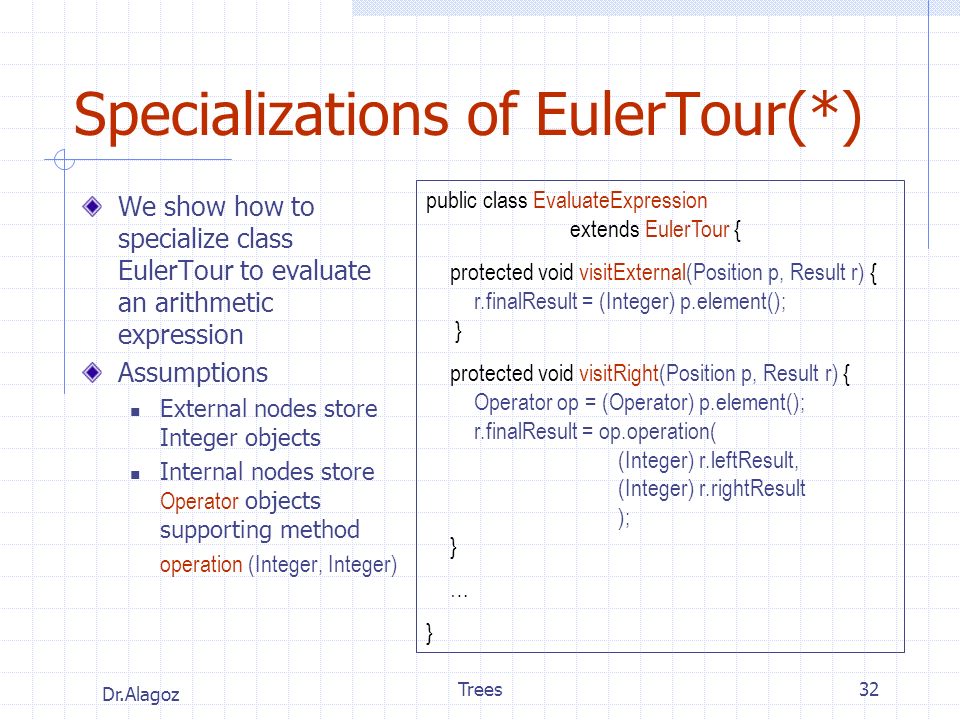 Specializations of EulerTour(*)

We show how to specialize class EulerTour to evaluate an arithmetic expression

Assumptions

External nodes store Integer objects

Internal nodes store Operator objects supporting method operation (Integer, Integer)

public class EvaluateExpression
extends EulerTour {
protected void visitExternal(Position p, Result r) {
r.finalResult = (Integer) p.element();
}
protected void visitRight(Position p, Result r) {
Operator op = (Operator) p.element();
r.finalResult = op.operation(
(Integer) r.leftResult,
(Integer) r.rightResult
);
}
…
}

Dr.Alagoz

Trees

32